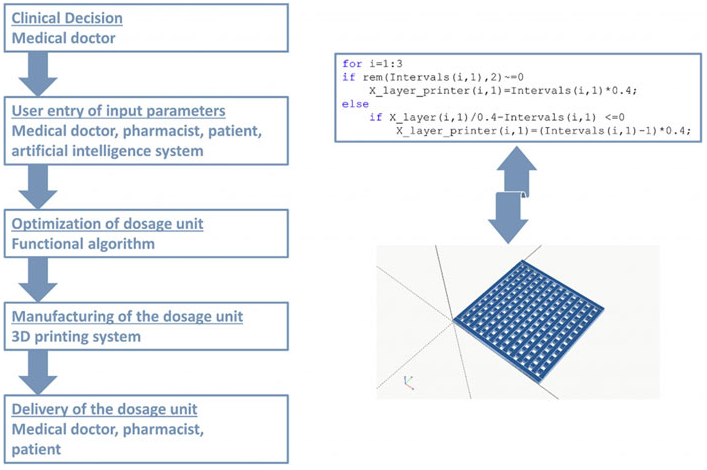 Clinical Decision
Medical doctor

User entry of input parameters
Medical doctor, pharmacist, patient, artificial intelligence system

Optimization of dosage unit
Functional algorithm

Manufacturing of the dosage unit
3D printing system

Delivery of the dosage unit
Medical doctor, pharmacist, patient

for i=1:3
if rem(Intervals(i,1),2)~=0
X_layer_printer(i,1)=Intervals(i,1)*0.4;
else
if X_layer(i,1)/0.4-Intervals(i,1) <=0
X_layer_printer(i,1)=(Intervals(i,1)-1)*0.4;